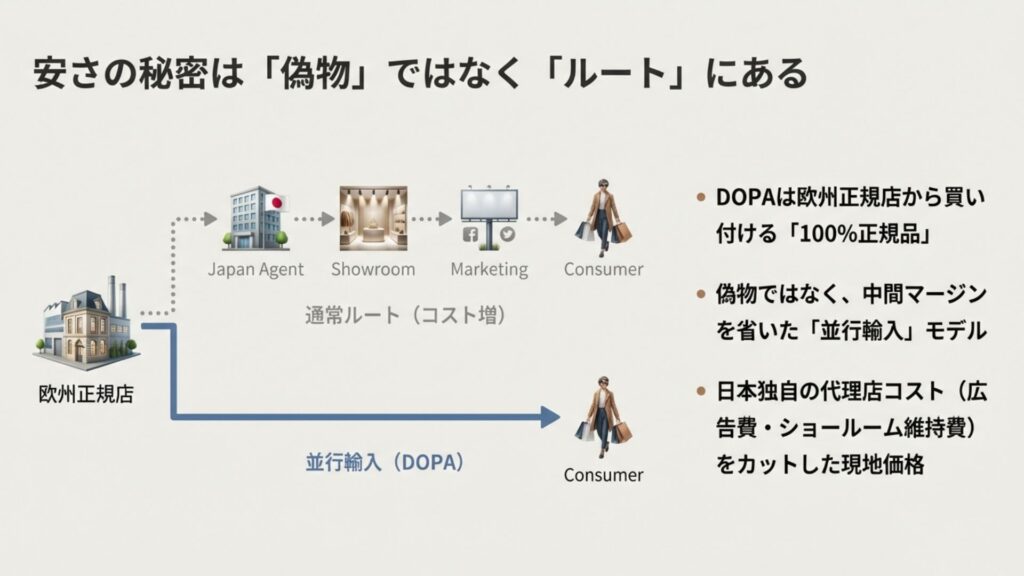 安さの秘密は「偽物」ではなく「ルート」にある

Japan Agent
Showroom
Marketing
Consumer

通常ルート（コスト増）

欧州正規店

並行輸入（DOPA）

Consumer

• DOPAは欧州正規店から買い付ける「100%正規品」

• 偽物ではなく、中間マージンを省いた「並行輸入」モデル

• 日本独自の代理店コスト（広告費・ショールーム維持費）をカットした現地価格